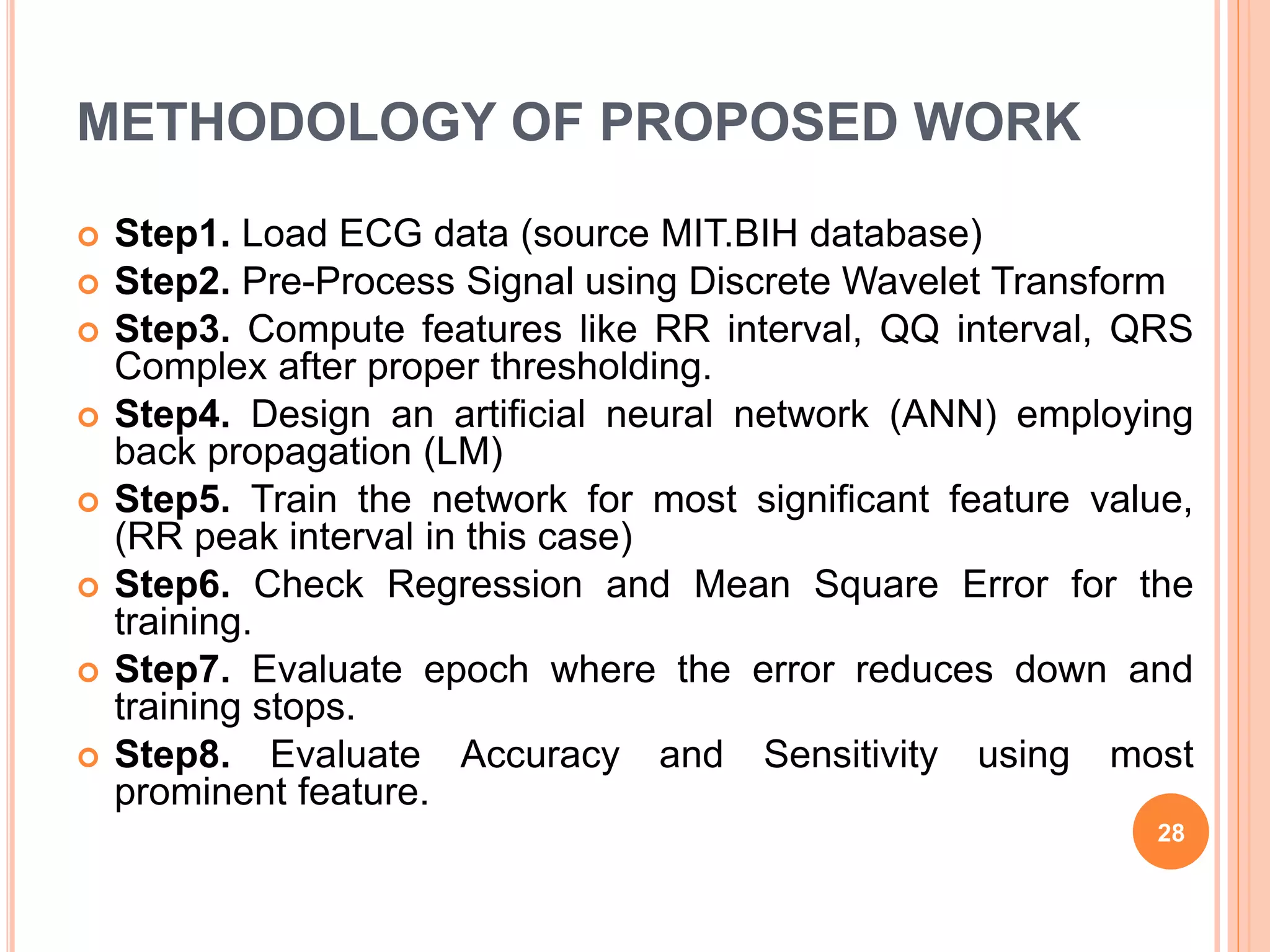 METHODOLOGY OF PROPOSED WORK

Step1. Load ECG data (source MIT.BIH database)

Step2. Pre-Process Signal using Discrete Wavelet Transform

Step3. Compute features like RR interval, QQ interval, QRS Complex after proper thresholding.

Step4. Design an artificial neural network (ANN) employing back propagation (LM)

Step5. Train the network for most significant feature value, (RR peak interval in this case)

Step6. Check Regression and Mean Square Error for the training.

Step7. Evaluate epoch where the error reduces down and training stops.

Step8. Evaluate Accuracy and Sensitivity using most prominent feature.

28